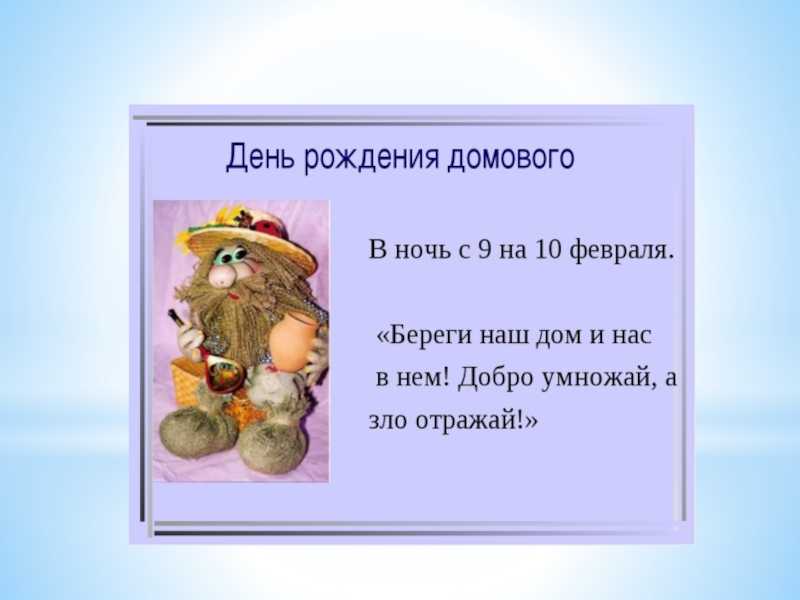 День рождения домового

В ночь с 9 на 10 февраля.

«Береги наш дом и нас в нем! Добро умножай, а зло отражай!»